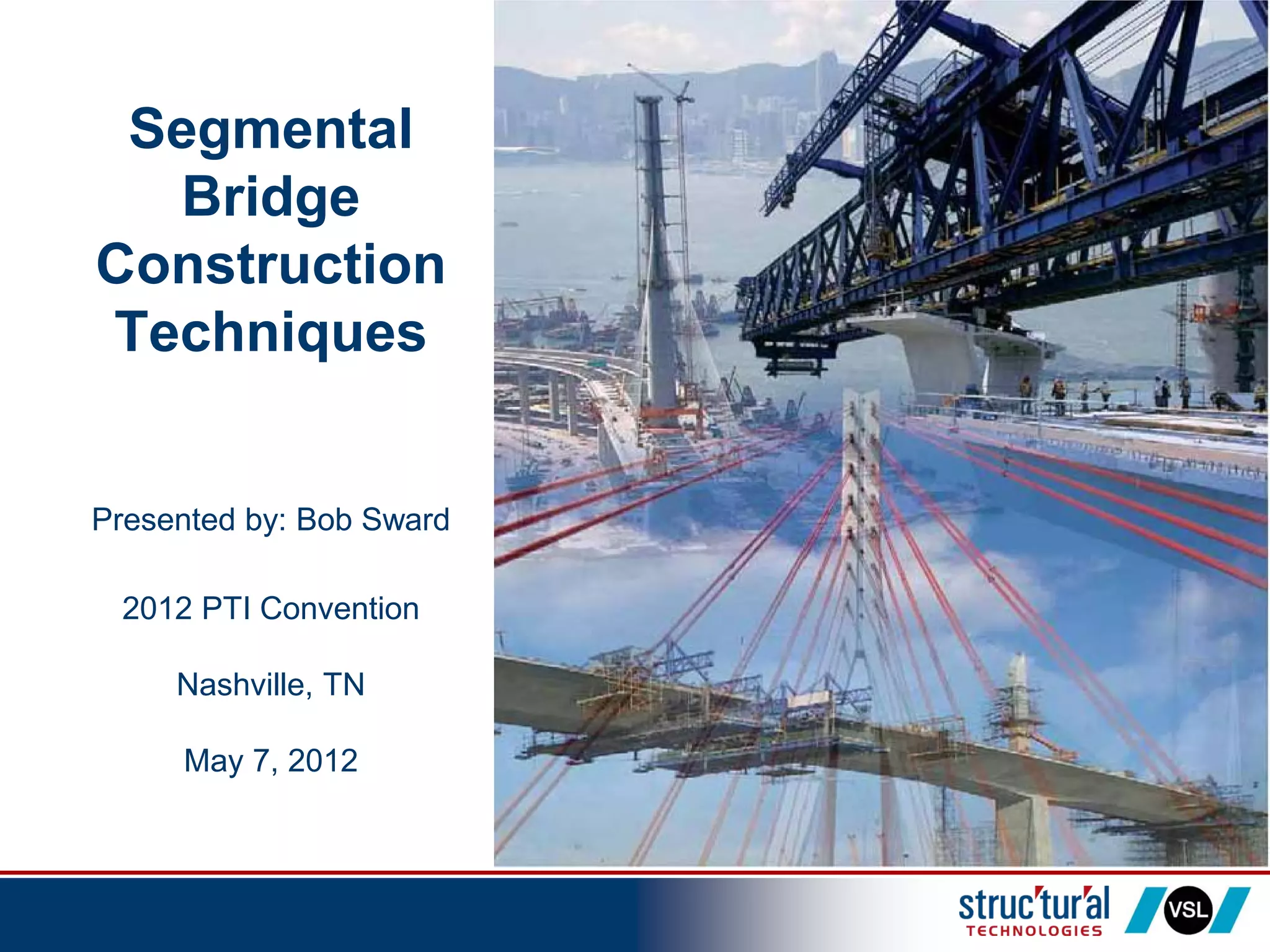 Segmental Bridge Construction Techniques

Presented by: Bob Sward

2012 PTI Convention

Nashville, TN

May 7, 2012

struc'tur'al TECHNOLOGIES

VSL